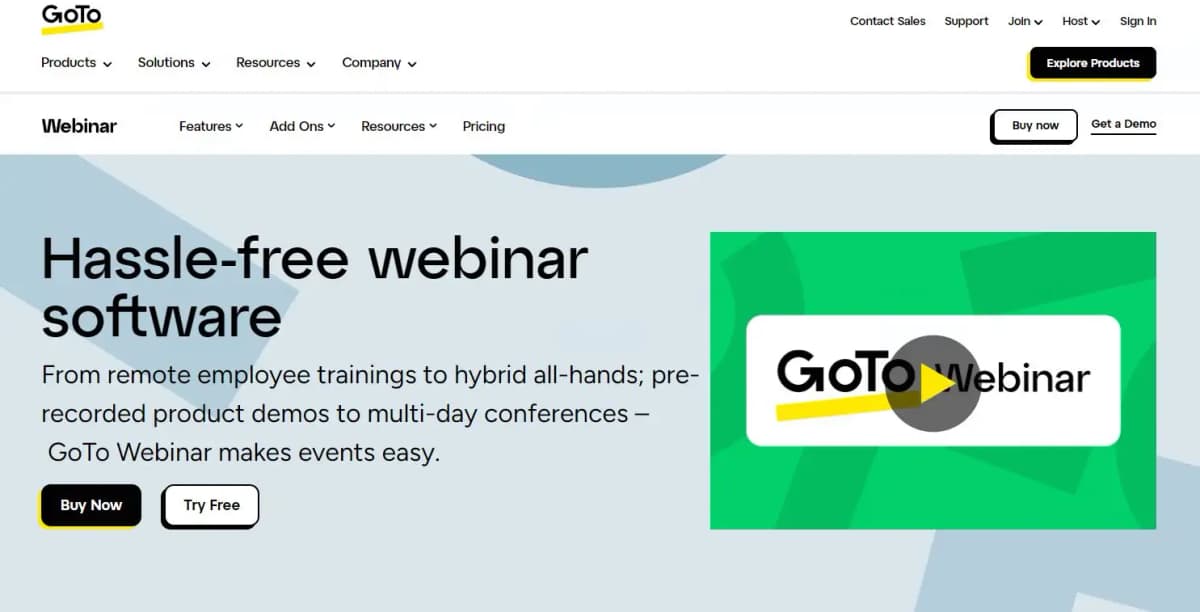 GoTo

Contact Sales Support Join Host Sign In

Products Solutions Resources Company

Explore Products

Webinar Features Add Ons Resources Pricing

Buy now Get a Demo

Hassle-free webinar software

From remote employee trainings to hybrid all-hands; pre-recorded product demos to multi-day conferences – GoTo Webinar makes events easy.

Buy Now Try Free

GoTo Webinar